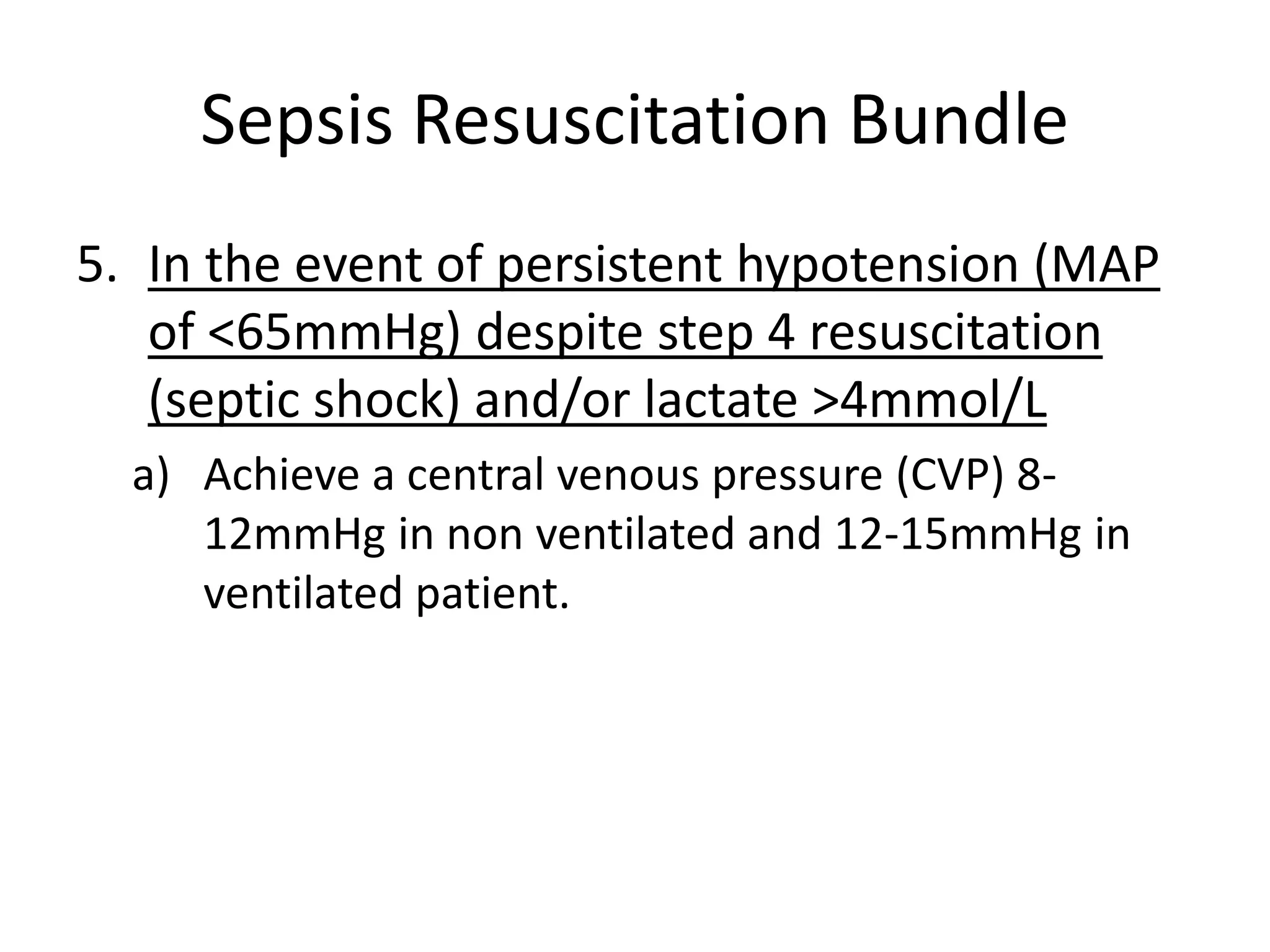 Sepsis Resuscitation Bundle

5. In the event of persistent hypotension (MAP of <65mmHg) despite step 4 resuscitation (septic shock) and/or lactate >4mmol/L

a) Achieve a central venous pressure (CVP) 8-12mmHg in non ventilated and 12-15mmHg in ventilated patient.